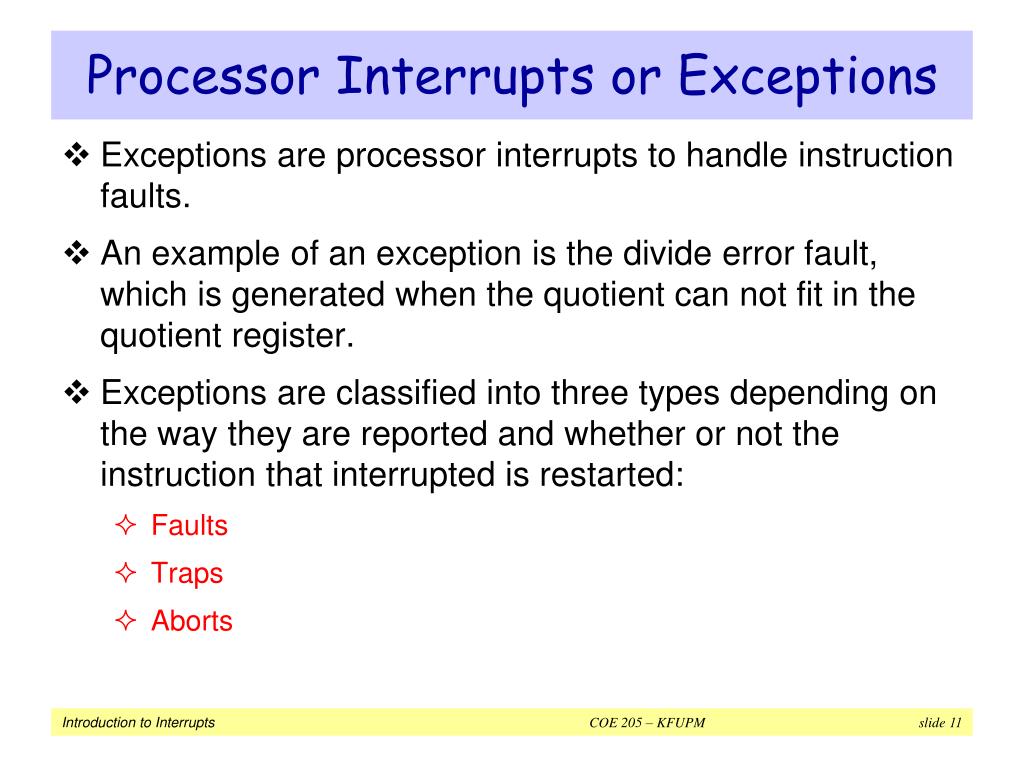 Processor Interrupts or Exceptions

❖ Exceptions are processor interrupts to handle instruction faults.

❖ An example of an exception is the divide error fault, which is generated when the quotient can not fit in the quotient register.

❖ Exceptions are classified into three types depending on the way they are reported and whether or not the instruction that interrupted is restarted:

✧ Faults

✧ Traps

✧ Aborts

Introduction to Interrupts COE 205 – KFUPM slide 11